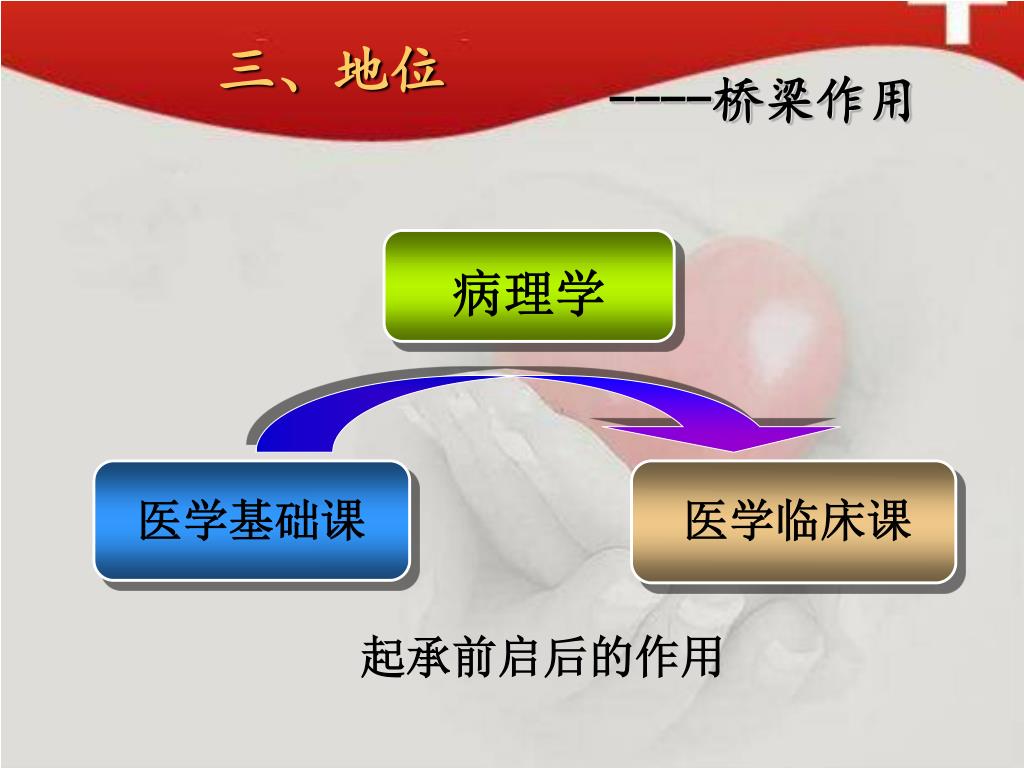 三、地位

----桥梁作用

病理学

医学基础课

医学临床课

起承前启后的作用